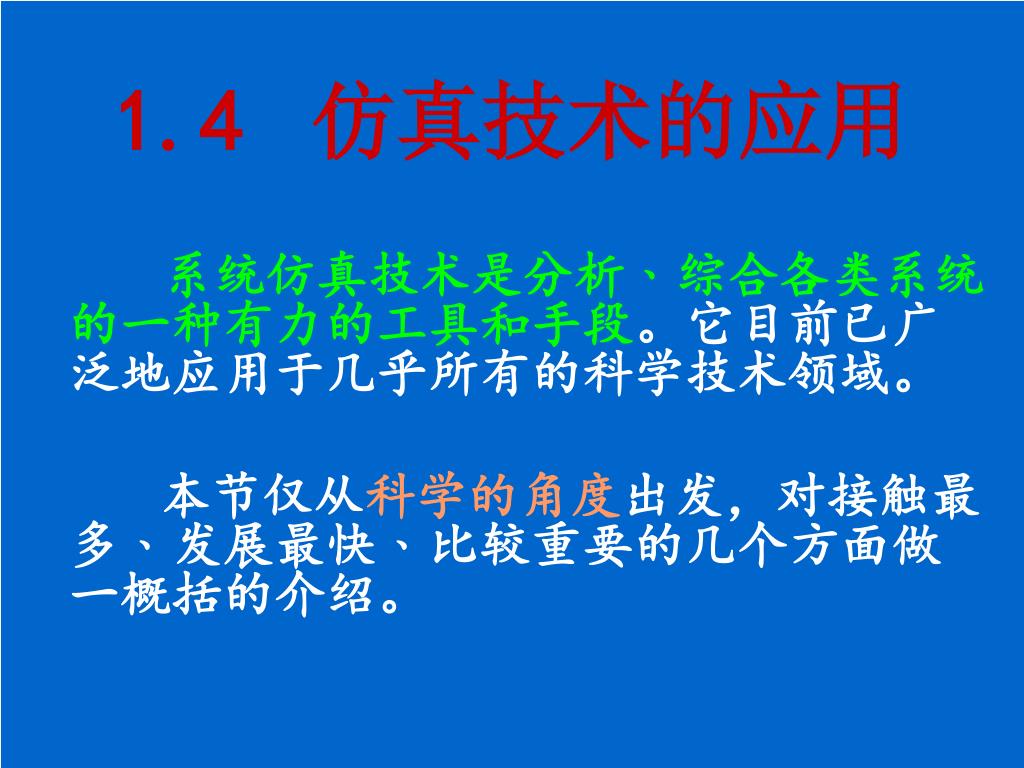 1.4 仿真技术的应用

系统仿真技术是分析、综合各类系统的一种有力的工具和手段。它目前已广泛地应用于几乎所有的科学技术领域。

本节仅从科学的角度出发，对接触最多、发展最快、比较重要的几个方面做一概括的介绍。